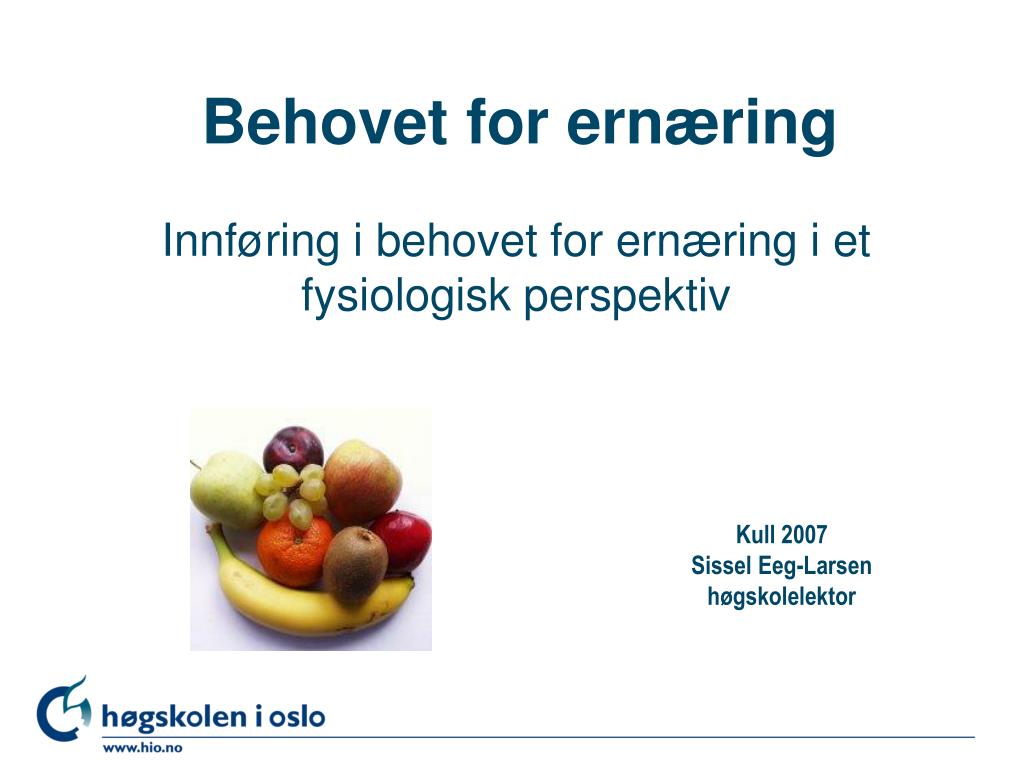 Behovet for ernæring

Innføring i behovet for ernæring i et fysiologisk perspektiv

Kull 2007
Sissel Eeg-Larsen
høgskolelektor

høgskolen i oslo
www.hio.no